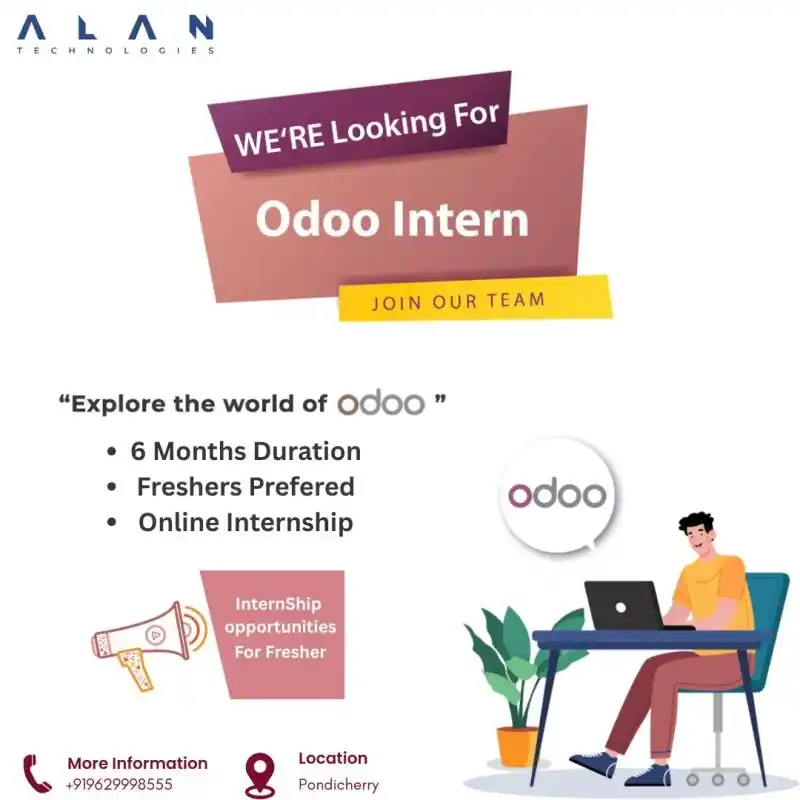 ALAN
TECHNOLOGIES

WE'RE Looking For

Odoo Intern

JOIN OUR TEAM

"Explore the world of odoo "

• 6 Months Duration
• Freshers Prefered
• Online Internship

odoo

InternShip opportunities For Fresher

More Information
+919629998555

Location
Pondicherry